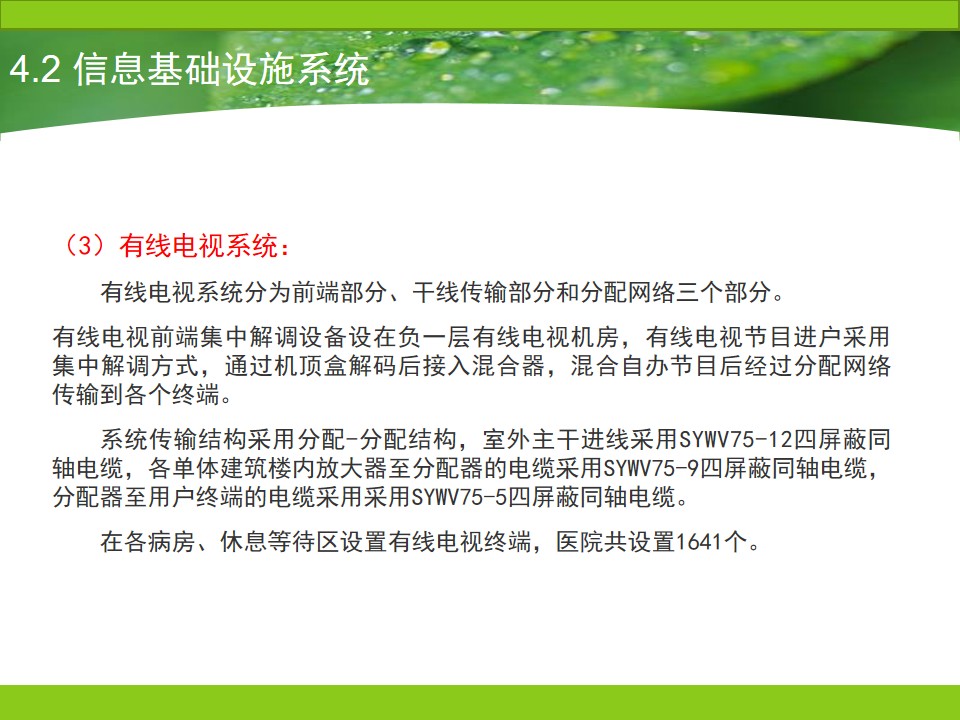 4.2 信息基础设施系统

（3）有线电视系统：

有线电视系统分为前端部分、干线传输部分和分配网络三个部分。

有线电视前端集中解调设备设在负一层有线电视机房，有线电视节目进户采用集中解调方式，通过机顶盒解码后接入混合器，混合自办节目后经过分配网络传输到各个终端。

系统传输结构采用分配-分配结构，室外主干进线采用SYWV75-12四屏蔽同轴电缆，各单体建筑楼内放大器至分配器的电缆采用SYWV75-9四屏蔽同轴电缆，分配器至用户终端的电缆采用采用SYWV75-5四屏蔽同轴电缆。

在各病房、休息等待区设置有线电视终端，医院共设置1641个。